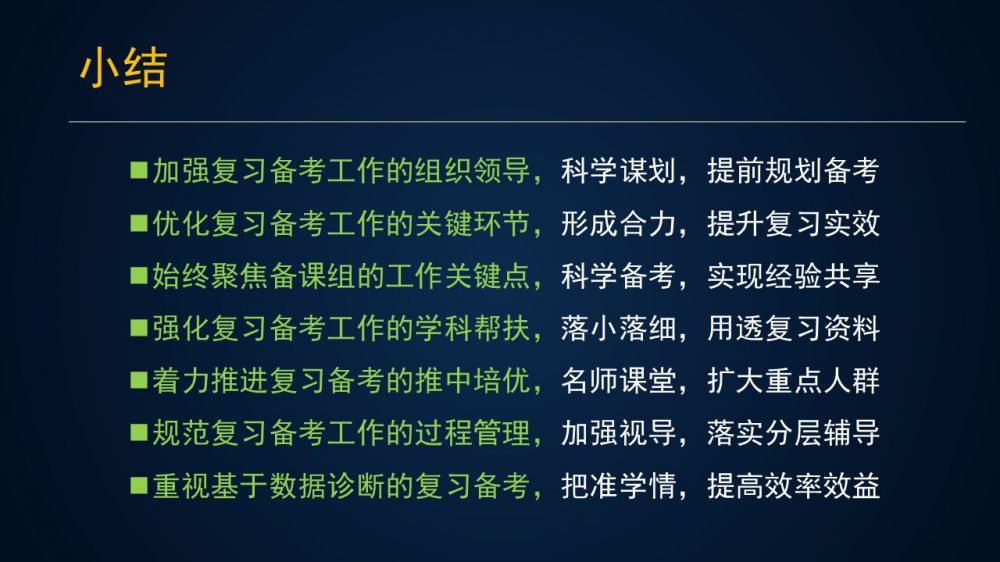 小结

■加强复习备考工作的组织领导，科学谋划，提前规划备考

■优化复习备考工作的关键环节，形成合力，提升复习实效

■始终聚焦备课组的工作关键点，科学备考，实现经验共享

■强化复习备考工作的学科帮扶，落小落细，用透复习资料

■着力推进复习备考的推中培优，名师课堂，扩大重点人群

■规范复习备考工作的过程管理，加强视导，落实分层辅导

■重视基于数据诊断的复习备考，把准学情，提高效率效益